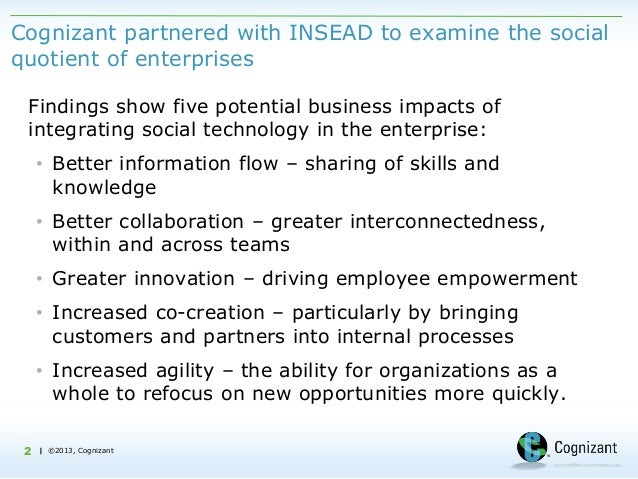 Cognizant partnered with INSEAD to examine the social quotient of enterprises

Findings show five potential business impacts of integrating social technology in the enterprise:

• Better information flow – sharing of skills and knowledge

• Better collaboration – greater interconnectedness, within and across teams

• Greater innovation – driving employee empowerment

• Increased co-creation – particularly by bringing customers and partners into internal processes

• Increased agility – the ability for organizations as a whole to refocus on new opportunities more quickly.

2 | ©2013, Cognizant

Cognizant